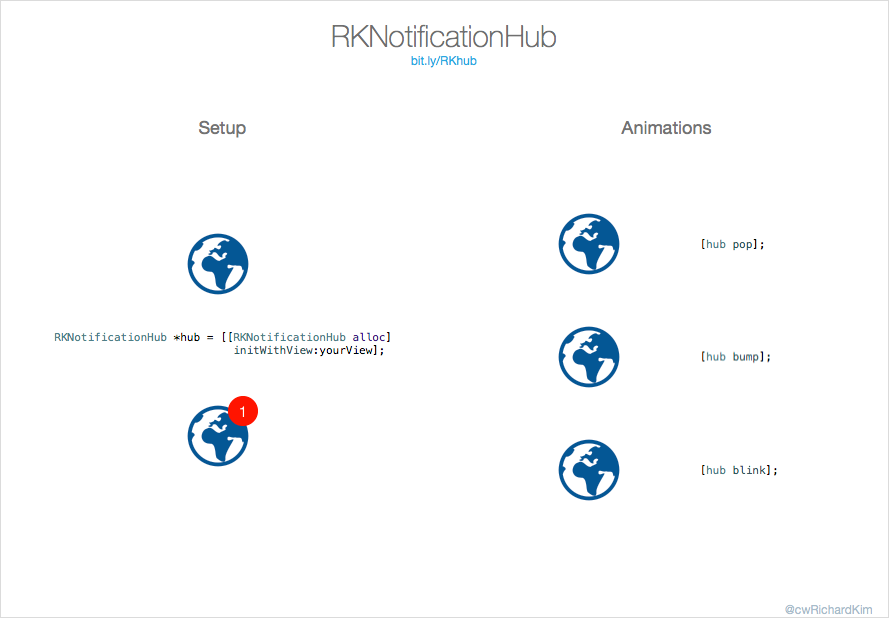 RKNotificationHub
bit.ly/RKhub

Setup

RKNotificationHub *hub = [[RKNotificationHub alloc] initWithView:yourView];

1

Animations

[hub pop];

[hub bump];

[hub blink];

@cwRichardKim